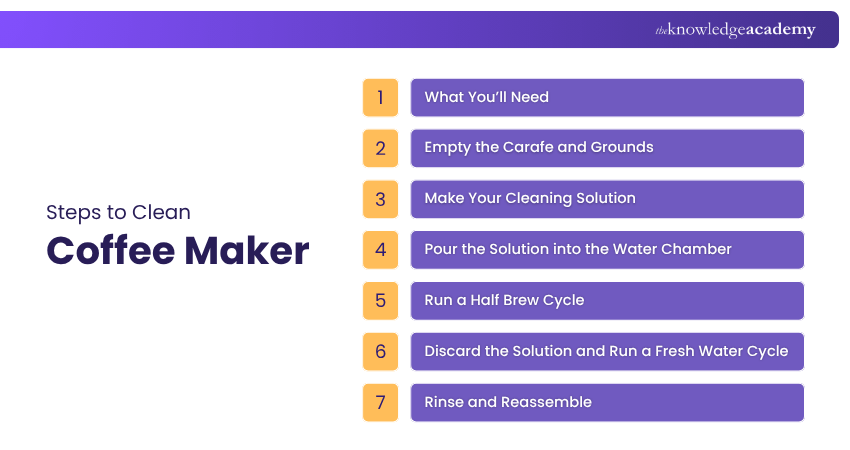 theknowledgeacademy

Steps to Clean
Coffee Maker

1 What You'll Need
2 Empty the Carafe and Grounds
3 Make Your Cleaning Solution
4 Pour the Solution into the Water Chamber
5 Run a Half Brew Cycle
6 Discard the Solution and Run a Fresh Water Cycle
7 Rinse and Reassemble